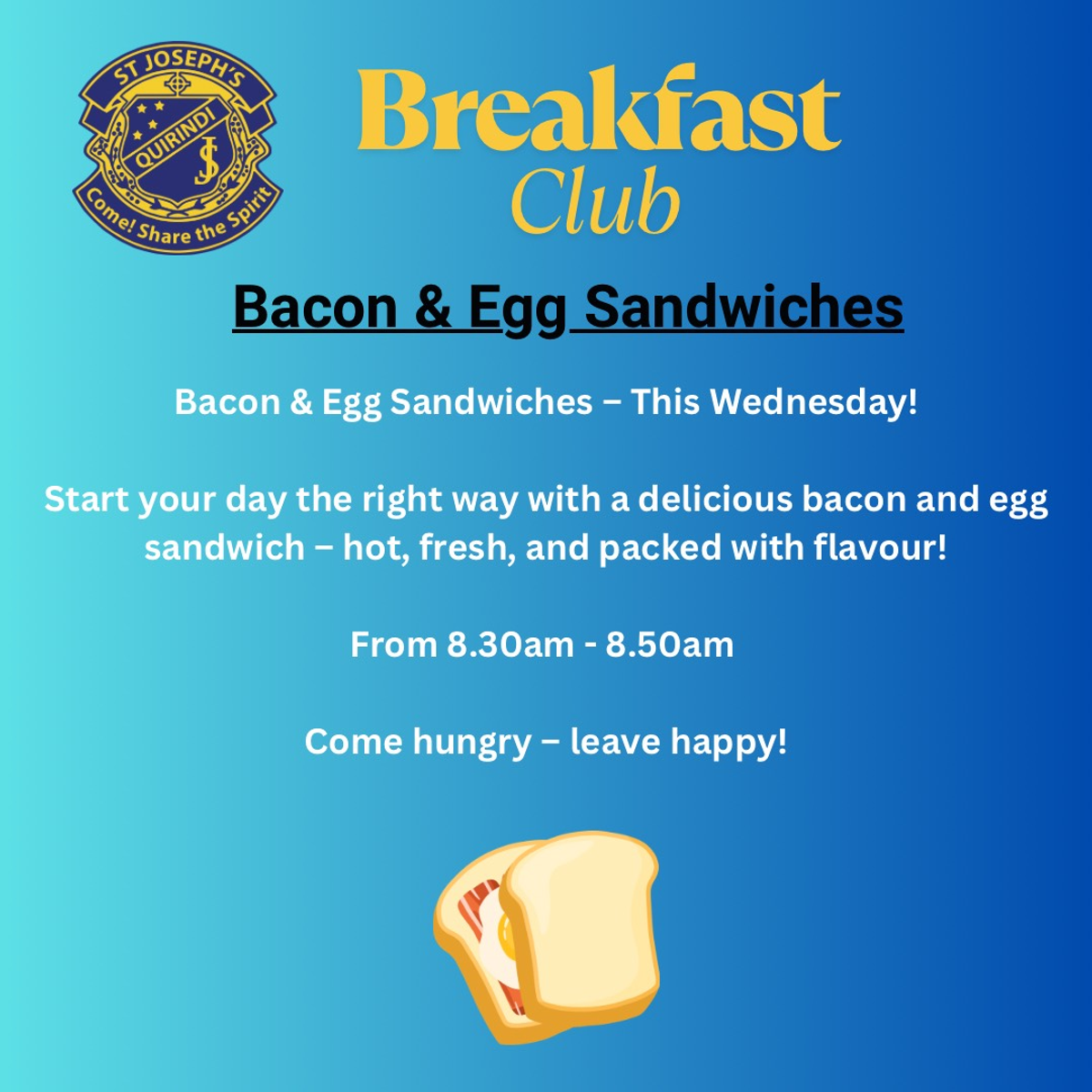 ST JOSEPH'S
QUIRINDI
SJ
Come! Share the Spirit

Breakfast
Club

Bacon & Egg Sandwiches

Bacon & Egg Sandwiches – This Wednesday!

Start your day the right way with a delicious bacon and egg sandwich – hot, fresh, and packed with flavour!

From 8.30am - 8.50am

Come hungry – leave happy!